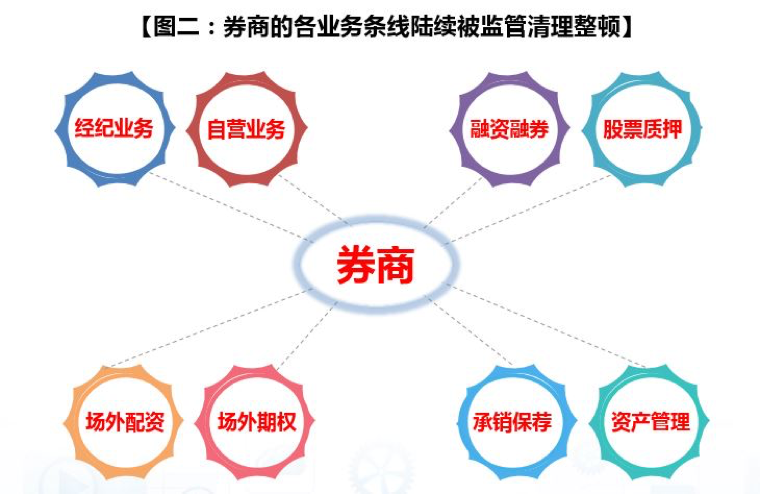 【图二：券商的各业务条线陆续被监管清理整顿】

经纪业务

自营业务

融资融券

股票质押

券商

场外配资

场外期权

承销保荐

资产管理